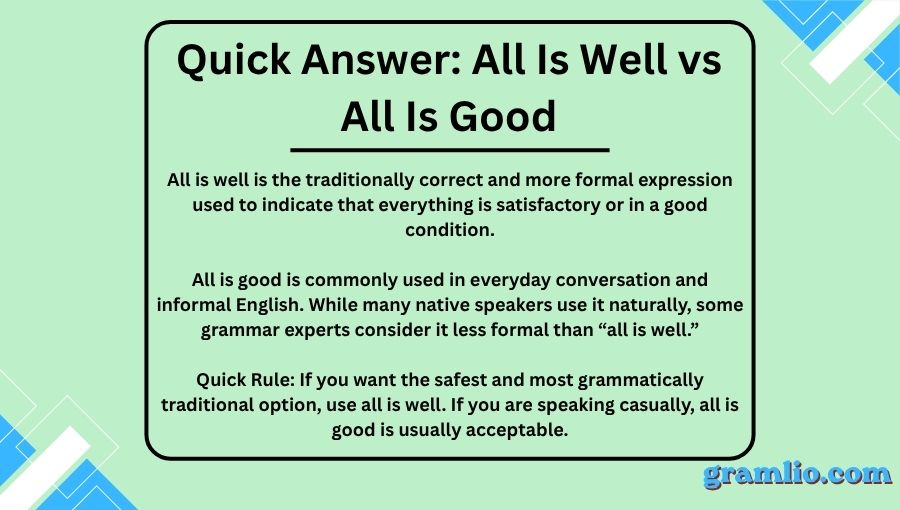 Quick Answer: All Is Well vs All Is Good

All is well is the traditionally correct and more formal expression used to indicate that everything is satisfactory or in a good condition.

All is good is commonly used in everyday conversation and informal English. While many native speakers use it naturally, some grammar experts consider it less formal than “all is well.”

Quick Rule: If you want the safest and most grammatically traditional option, use all is well. If you are speaking casually, all is good is usually acceptable.

gramlio.com